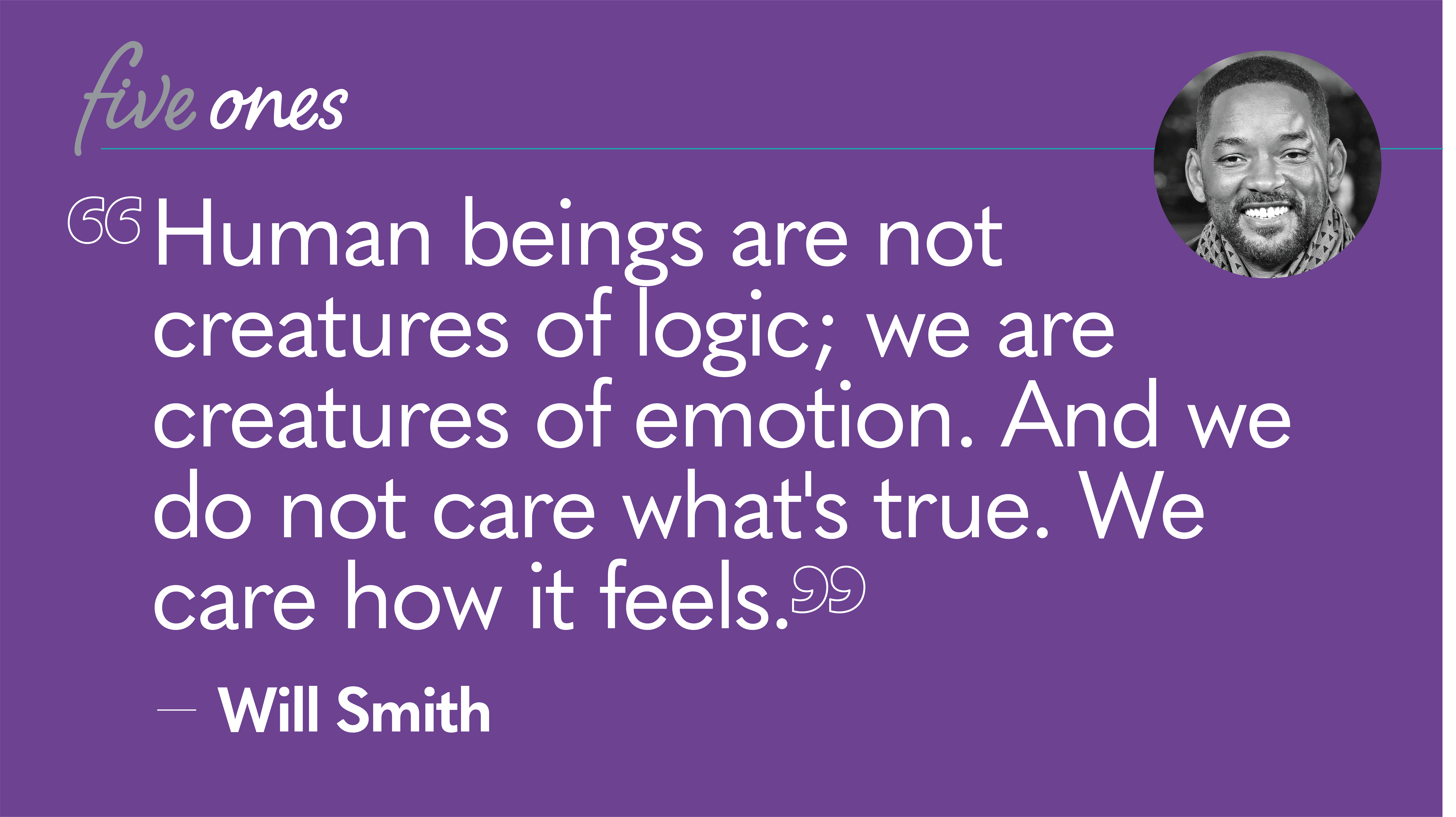 five ones

“Human beings are not creatures of logic; we are creatures of emotion. And we do not care what's true. We care how it feels.”

— Will Smith